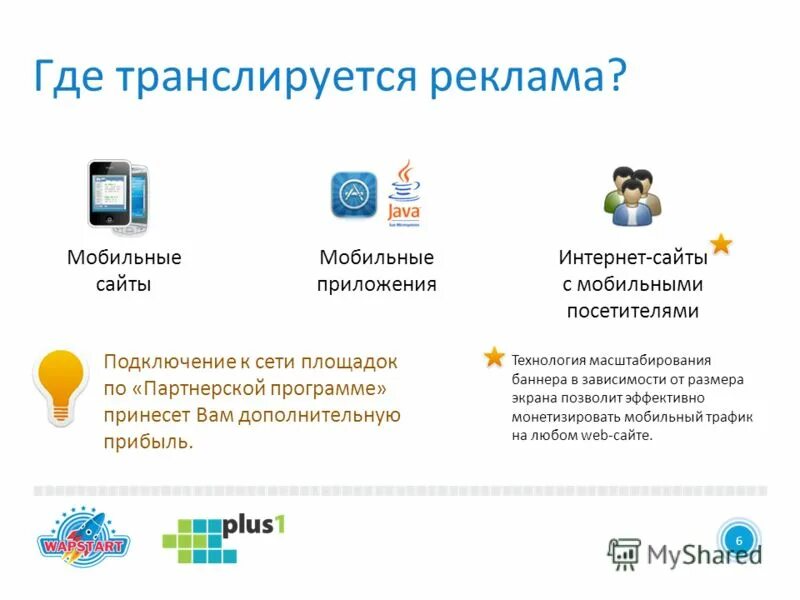 Где транслируется реклама?

Java

Мобильные сайты

Мобильные приложения

Интернет-сайты с мобильными посетителями

Подключение к сети площадок по «Партнерской программе» принесет Вам дополнительную прибыль.

Технология масштабирования баннера в зависимости от размера экрана позволит эффективно монетизировать мобильный трафик на любом web-сайте.

WAPSTART

plus1

6

MyShared